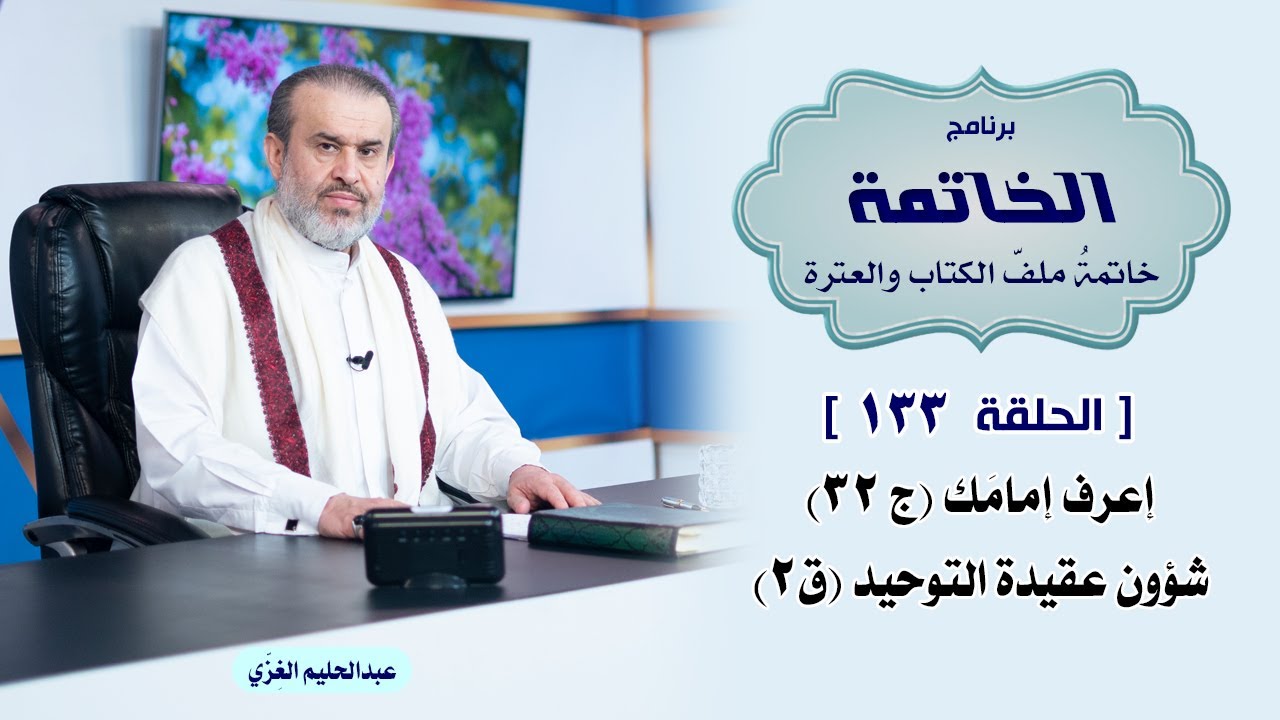 برنامج
الخاتمة
خاتمةُ ملفّ الكتاب والعترة

[ الحلقة ١٣٣ ]
إعرف إمامَك (ج ٣٢)
شؤون عقيدة التوحيد (ق٢)

عبدالحليم الغِزّي